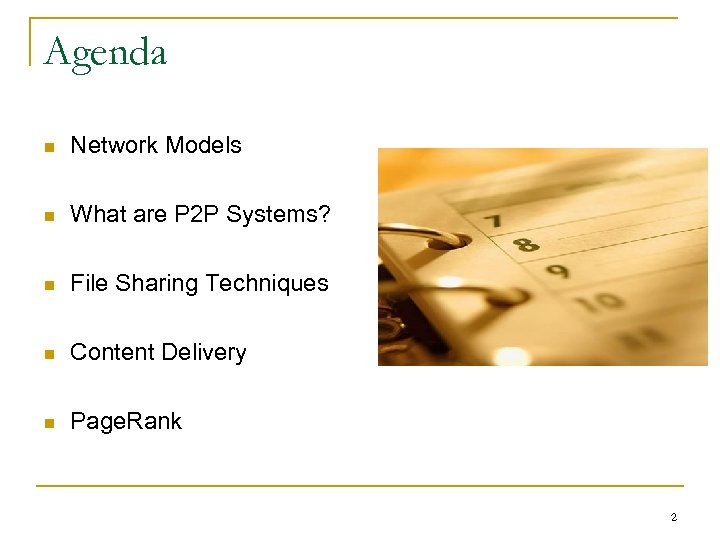 Agenda

- Network Models
- What are P2P Systems?
- File Sharing Techniques
- Content Delivery
- PageRank

7
8
9
10
11

2